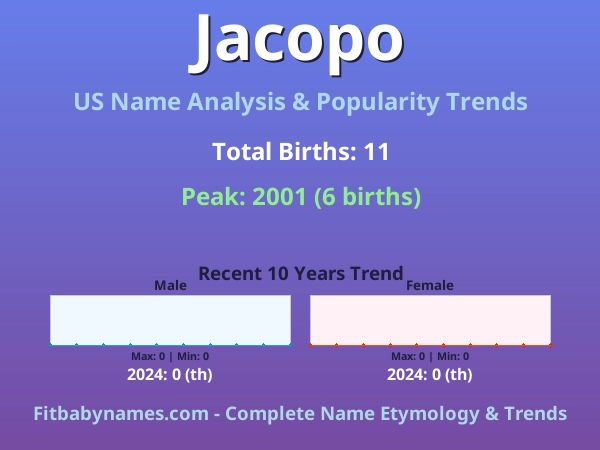 Jacopo

US Name Analysis & Popularity Trends

Total Births: 11

Peak: 2001 (6 births)

Recent 10 Years Trend

Male

Max: 0 | Min: 0

2024: 0 (th)

Female

Max: 0 | Min: 0

2024: 0 (th)

Fitbabynames.com - Complete Name Etymology & Trends